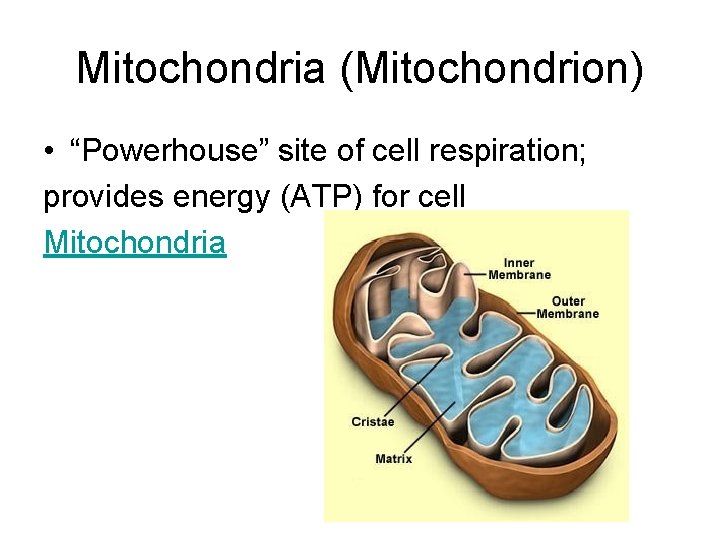 Mitochondria (Mitochondrion)

• “Powerhouse” site of cell respiration; provides energy (ATP) for cell

Mitochondria

Inner Membrane

Outer Membrane

Cristae

Matrix